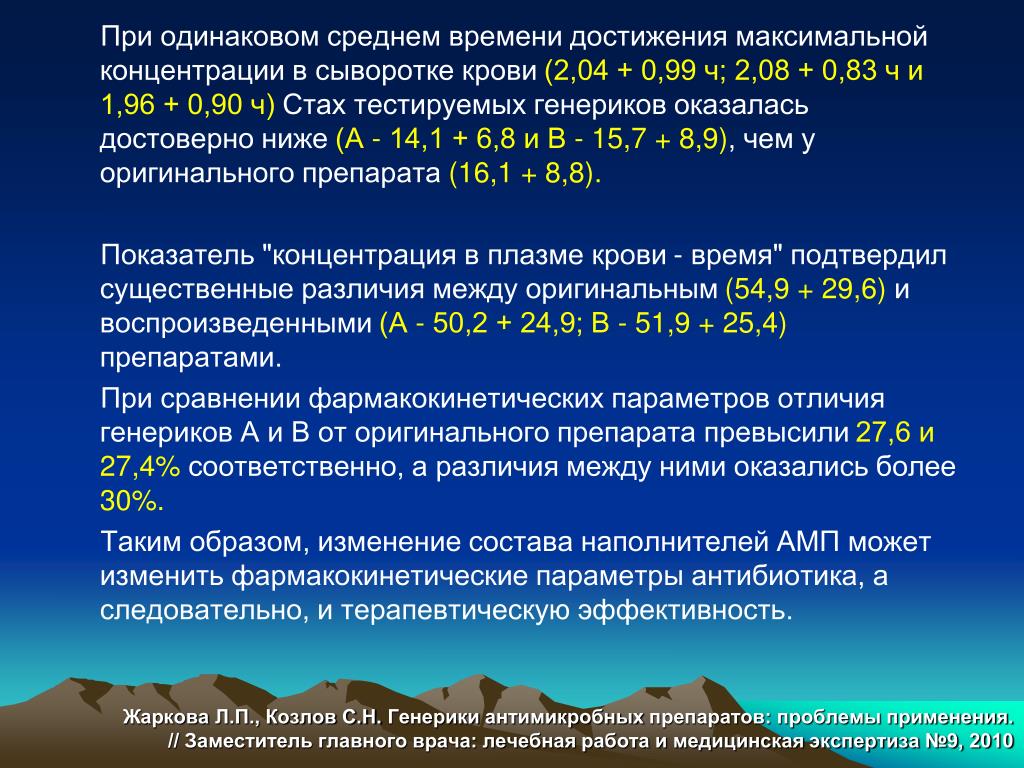 При одинаковом среднем времени достижения максимальной концентрации в сыворотке крови (2,04 + 0,99 ч; 2,08 + 0,83 ч и 1,96 + 0,90 ч) Cmax тестируемых генериков оказалась достоверно ниже (А - 14,1 + 6,8 и В - 15,7 + 8,9), чем у оригинального препарата (16,1 + 8,8).

Показатель "концентрация в плазме крови - время" подтвердил существенные различия между оригинальным (54,9 + 29,6) и воспроизведенными (А - 50,2 + 24,9; В - 51,9 + 25,4) препаратами.

При сравнении фармакокинетических параметров отличия генериков А и В от оригинального препарата превысили 27,6 и 27,4% соответственно, а различия между ними оказались более 30%.

Таким образом, изменение состава наполнителей АМП может изменить фармакокинетические параметры антибиотика, а следовательно, и терапевтическую эффективность.

Жаркова Л.П., Козлов С.Н. Генерики антимикробных препаратов: проблемы применения. // Заместитель главного врача: лечебная работа и медицинская экспертиза №9, 2010